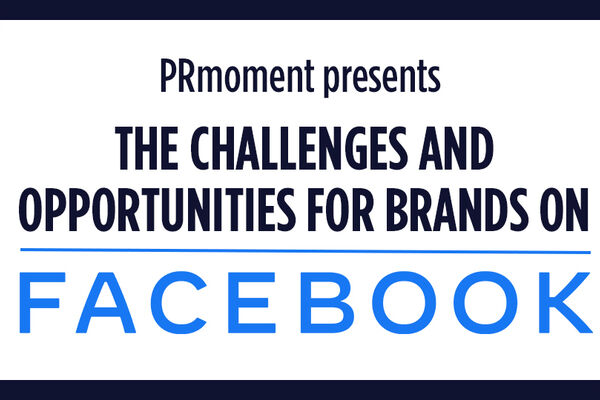 PRmoment presents

THE CHALLENGES AND OPPORTUNITIES FOR BRANDS ON

FACEBOOK